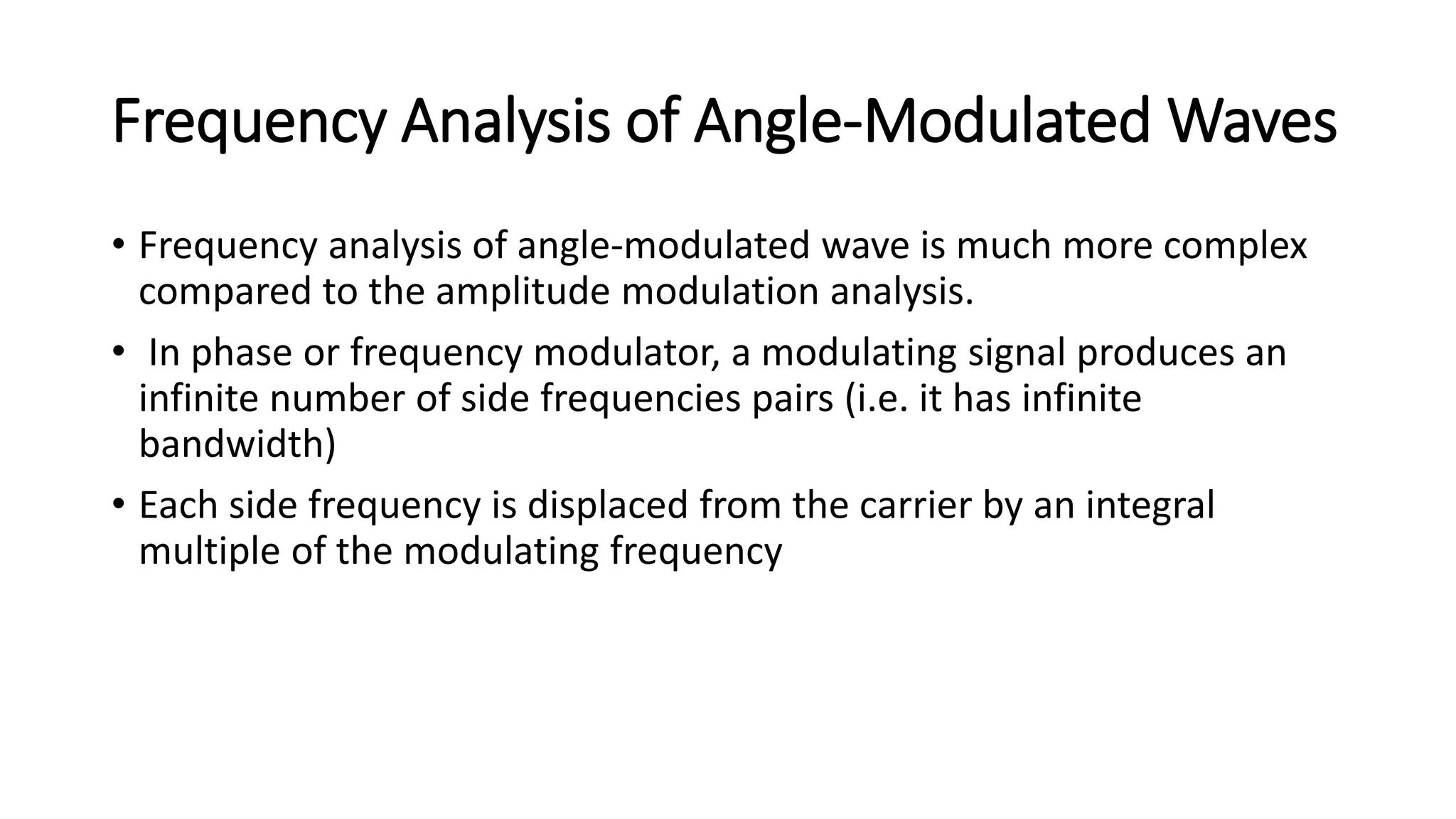 Frequency Analysis of Angle-Modulated Waves

• Frequency analysis of angle-modulated wave is much more complex compared to the amplitude modulation analysis.

• In phase or frequency modulator, a modulating signal produces an infinite number of side frequencies pairs (i.e. it has infinite bandwidth)

• Each side frequency is displaced from the carrier by an integral multiple of the modulating frequency